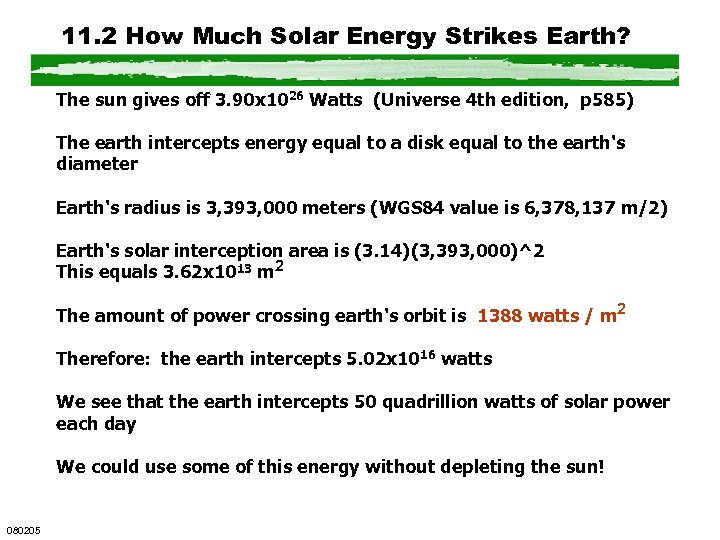 11.2 How Much Solar Energy Strikes Earth?

The sun gives off $3.90x10^{26}$ Watts (Universe 4th edition, p585)

The earth intercepts energy equal to a disk equal to the earth's diameter

Earth's radius is 3,393,000 meters (WGS84 value is 6,378,137 m/2)

Earth's solar interception area is (3.14)(3,393,000)^2
This equals $3.62x10^{13}$ $m^2$

The amount of power crossing earth's orbit is 1388 watts / $m^2$

Therefore: the earth intercepts $5.02x10^{16}$ watts

We see that the earth intercepts 50 quadrillion watts of solar power each day

We could use some of this energy without depleting the sun!

060205